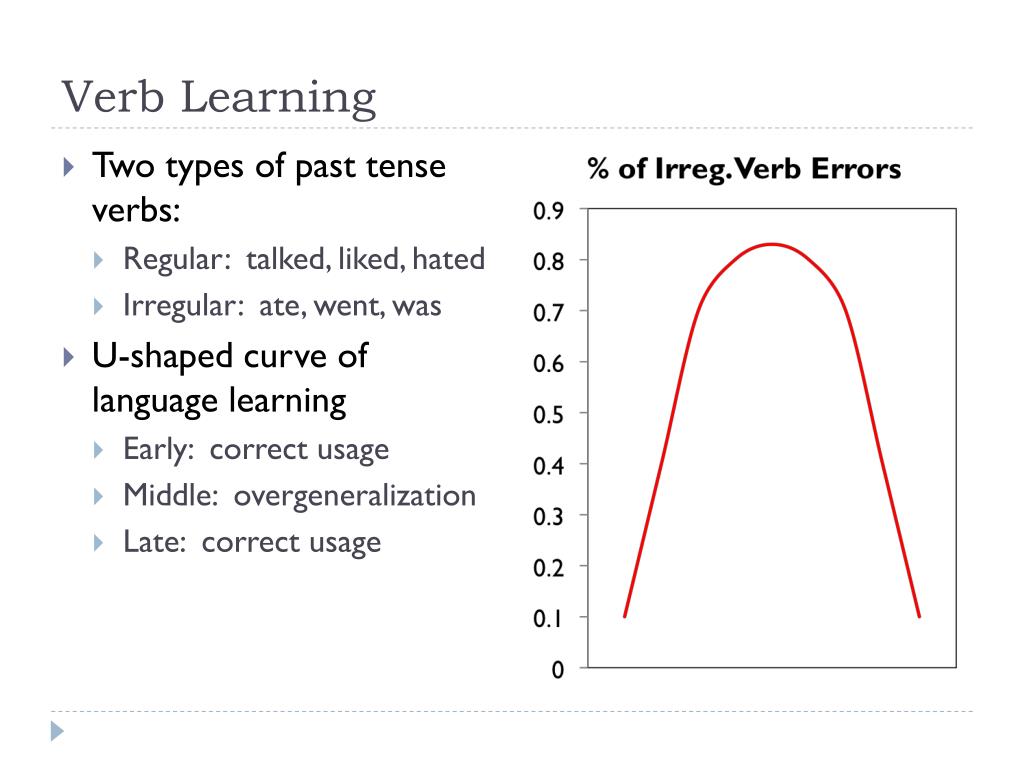 Verb Learning

Two types of past tense verbs:
Regular: talked, liked, hated
Irregular: ate, went, was

U-shaped curve of language learning
Early: correct usage
Middle: overgeneralization
Late: correct usage

% of Irreg. Verb Errors

0.9
0.8
0.7
0.6
0.5
0.4
0.3
0.2
0.1
0